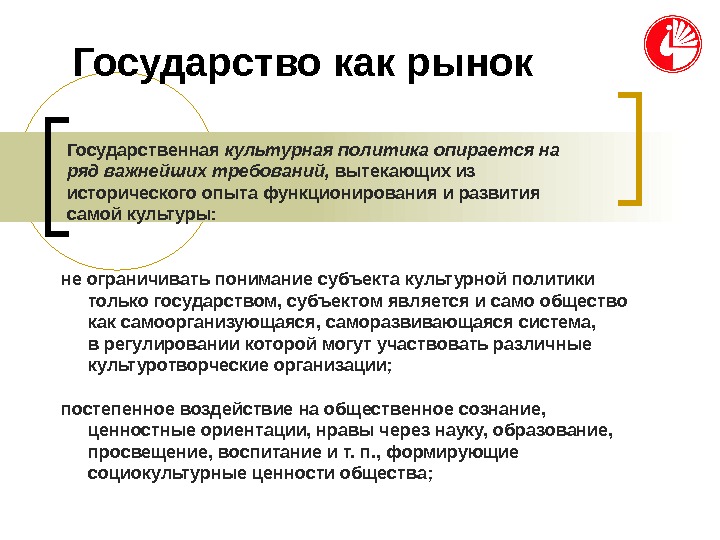 Государство как рынок

Государственная культурная политика опирается на ряд важнейших требований, вытекающих из исторического опыта функционирования и развития самой культуры:

не ограничивать понимание субъекта культурной политики только государством, субъектом является и само общество как самоорганизующаяся, саморазвивающаяся система, в регулировании которой могут участвовать различные культуротворческие организации;

постепенное воздействие на общественное сознание, ценностные ориентации, нравы через науку, образование, просвещение, воспитание и т. п., формирующие социокультурные ценности общества;